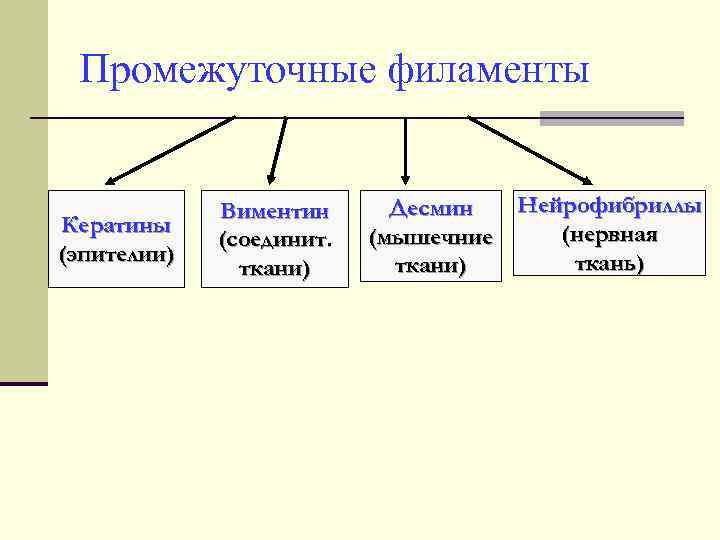 Промежуточные филаменты

Кератины (эпителии)

Виментин (соединит. ткани)

Десмин (мышечние ткани)

Нейрофибриллы (нервная ткань)